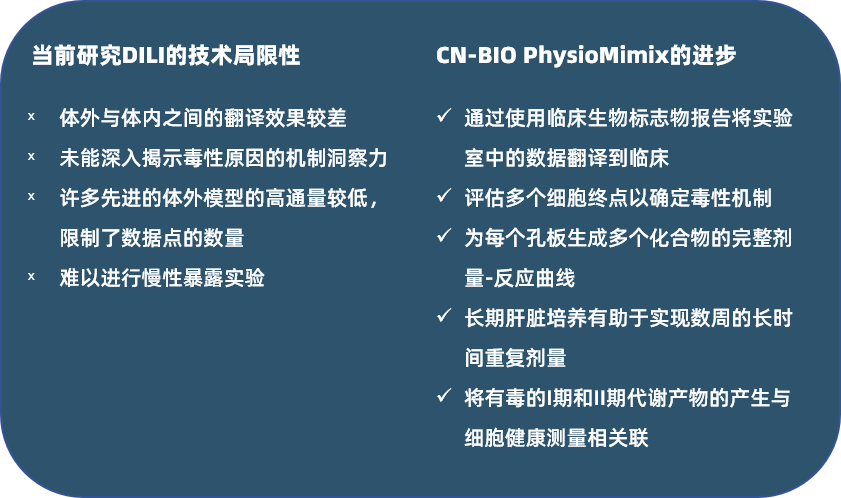 当前研究DILI的技术局限性

x 体外与体内之间的翻译效果较差

x 未能深入揭示毒性原因的机制洞察力

x 许多先进的体外模型的高通量较低，限制了数据点的数量

x 难以进行慢性暴露实验

CN-BIO PhysioMimix的进步

✓ 通过使用临床生物标志物报告将实验室中的数据翻译到临床

✓ 评估多个细胞终点以确定毒性机制

✓ 为每个孔板生成多个化合物的完整剂量-反应曲线

✓ 长期肝脏培养有助于实现数周的长时间重复剂量

✓ 将有毒的I期和II期代谢产物的产生与细胞健康测量相关联